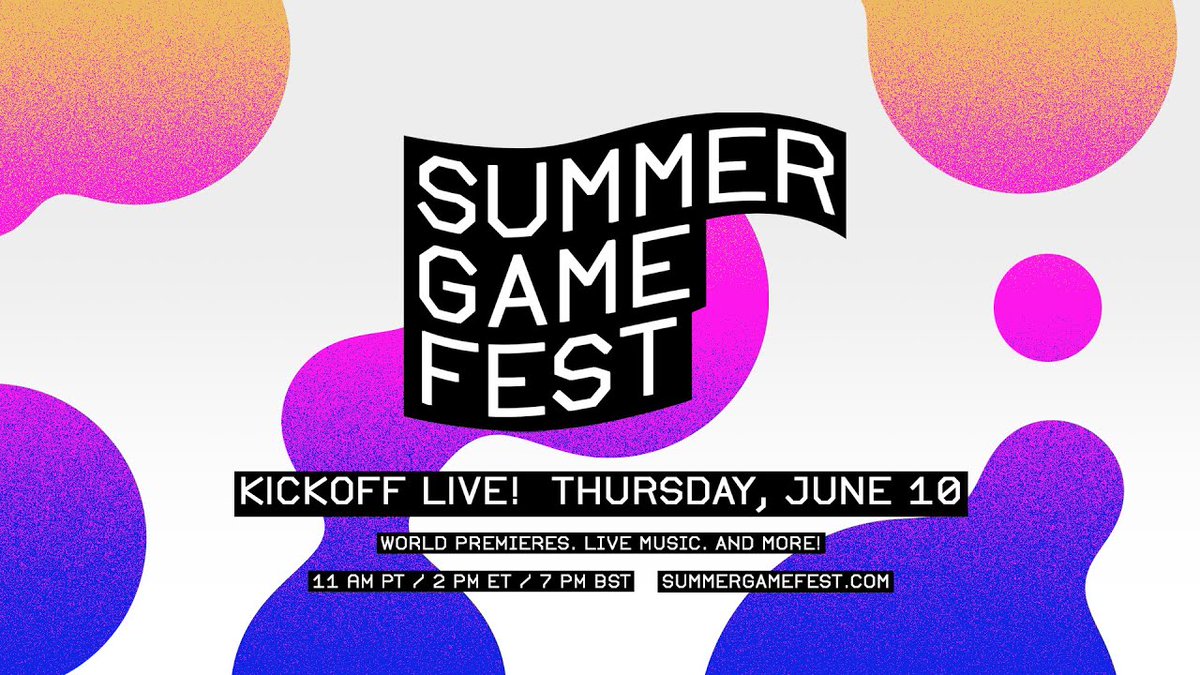 SUMMER GAME FEST

KICKOFF LIVE! THURSDAY, JUNE 10

WORLD PREMIERES. LIVE MUSIC. AND MORE!

11 AM PT / 2 PM ET / 7 PM BST SUMMERGAMEFEST.COM